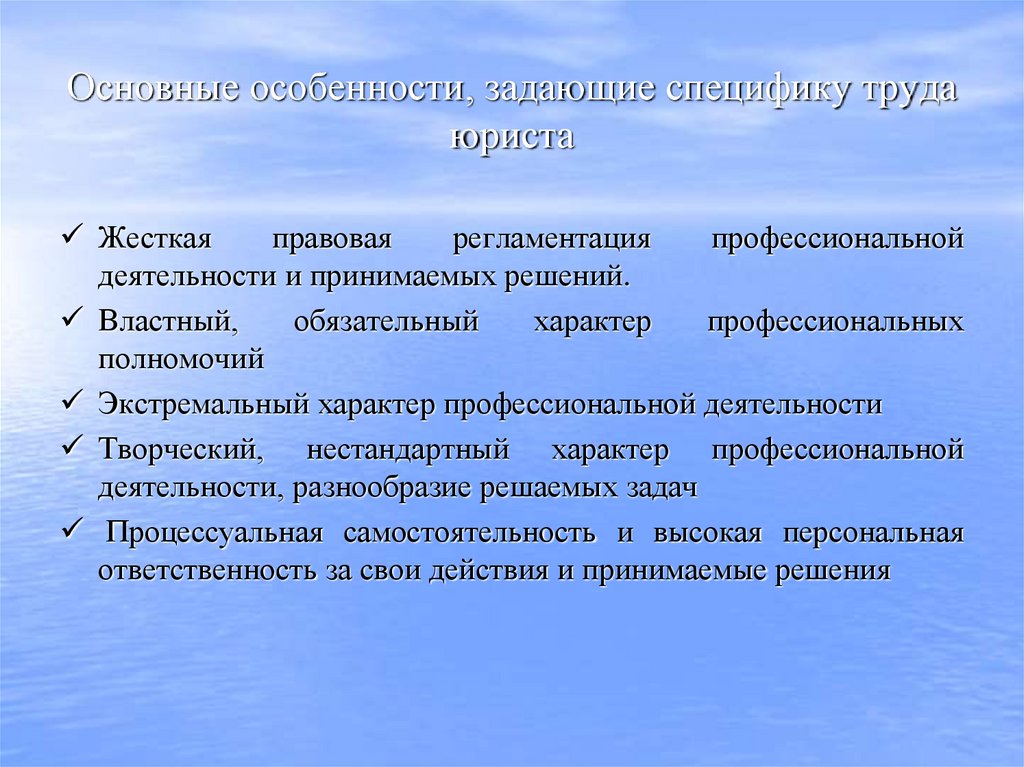 Основные особенности, задающие специфику труда юриста

✓ Жесткая правовая регламентация профессиональной деятельности и принимаемых решений.
✓ Властный, обязательный характер профессиональных полномочий
✓ Экстремальный характер профессиональной деятельности
✓ Творческий, нестандартный характер профессиональной деятельности, разнообразие решаемых задач
✓ Процессуальная самостоятельность и высокая персональная ответственность за свои действия и принимаемые решения